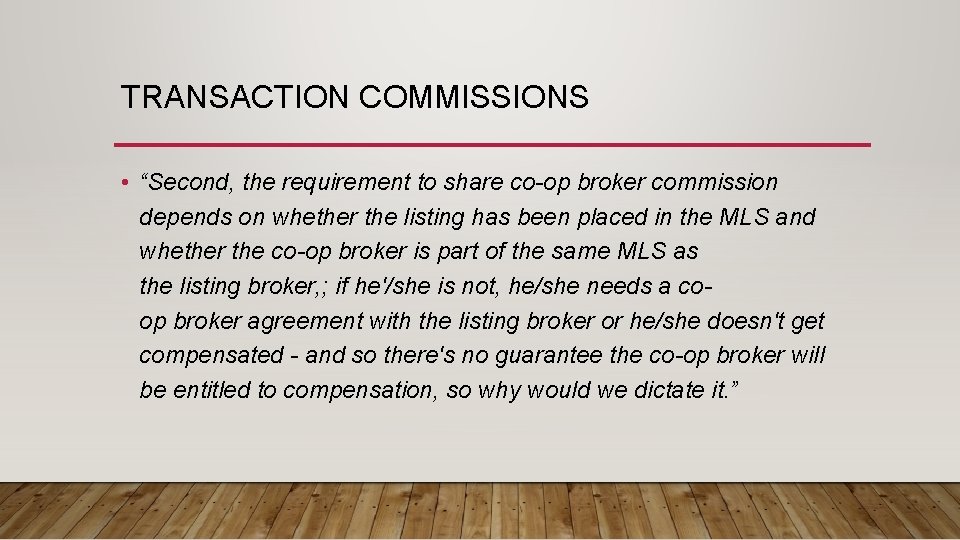 TRANSACTION COMMISSIONS

• “Second, the requirement to share co-op broker commission depends on whether the listing has been placed in the MLS and whether the co-op broker is part of the same MLS as the listing broker,; if he'/she is not, he/she needs a co-op broker agreement with the listing broker or he/she doesn't get compensated - and so there's no guarantee the co-op broker will be entitled to compensation, so why would we dictate it.”